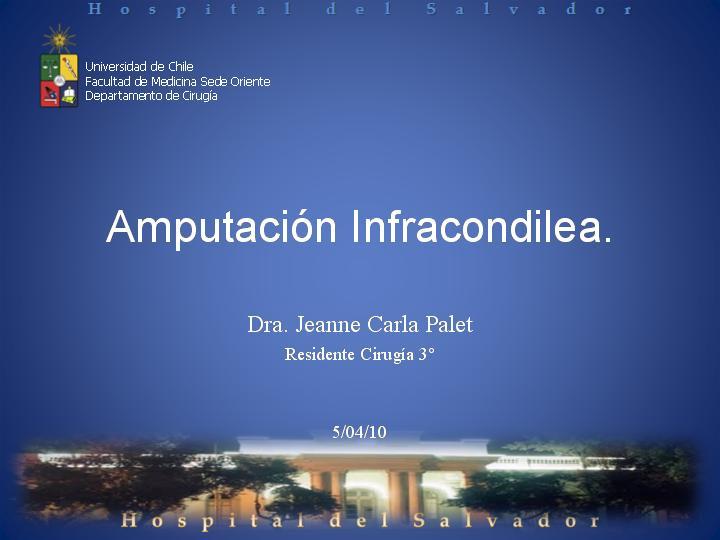 Hospital del Salvador

Universidad de Chile
Facultad de Medicina Sede Oriente
Departamento de Cirugía

Amputación Infracondilea.

Dra. Jeanne Carla Palet
Residente Cirugía 3°

5/04/10

Hospital del Salvador